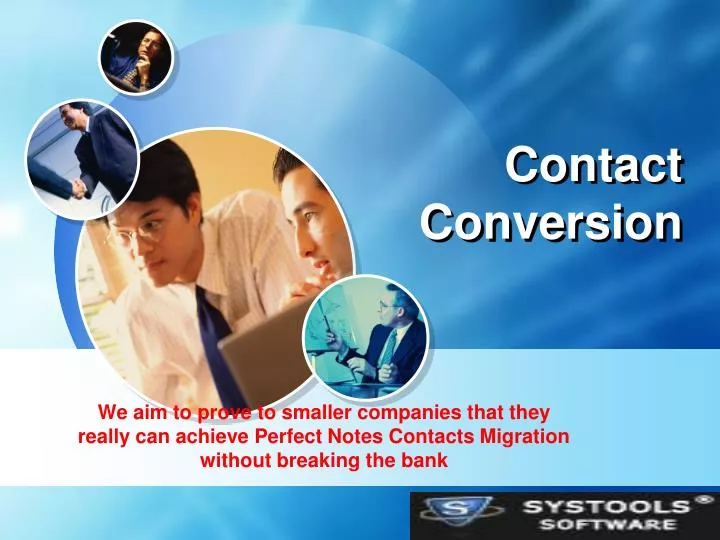 Contact Conversion

We aim to prove to smaller companies that they really can achieve Perfect Notes Contacts Migration without breaking the bank

S SYSTOOLS® SOFTWARE